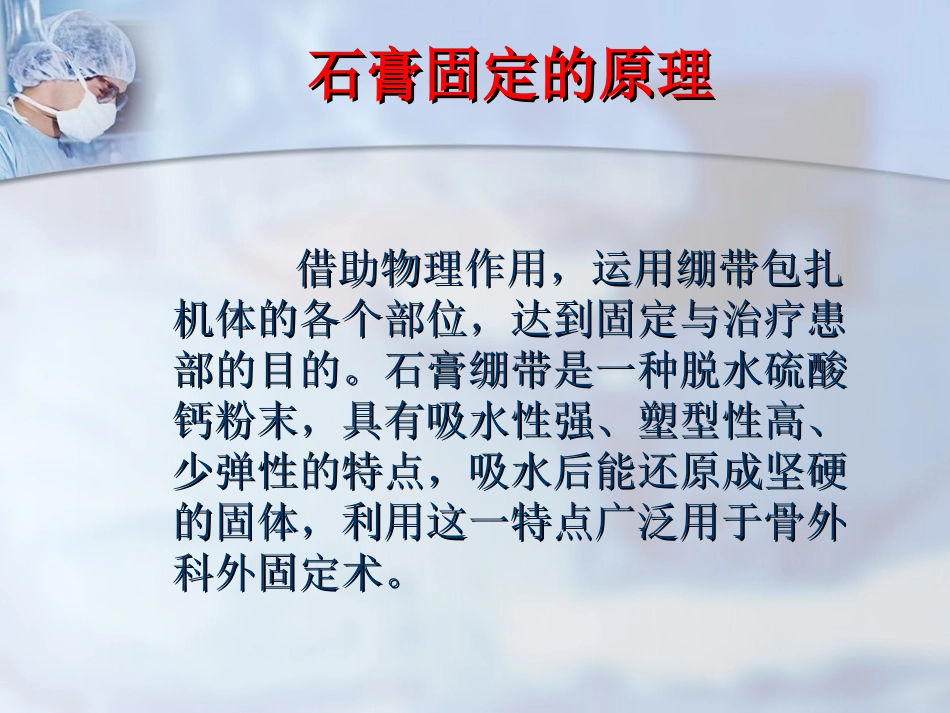 石膏固定的原理

借助物理作用，运用绷带包扎机体的各个部位，达到固定与治疗患部的目的。石膏绷带是一种脱水硫酸钙粉末，具有吸水性强、塑型性高、少弹性的特点，吸水后能还原成坚硬的固体，利用这一特点广泛用于骨外科外固定术。